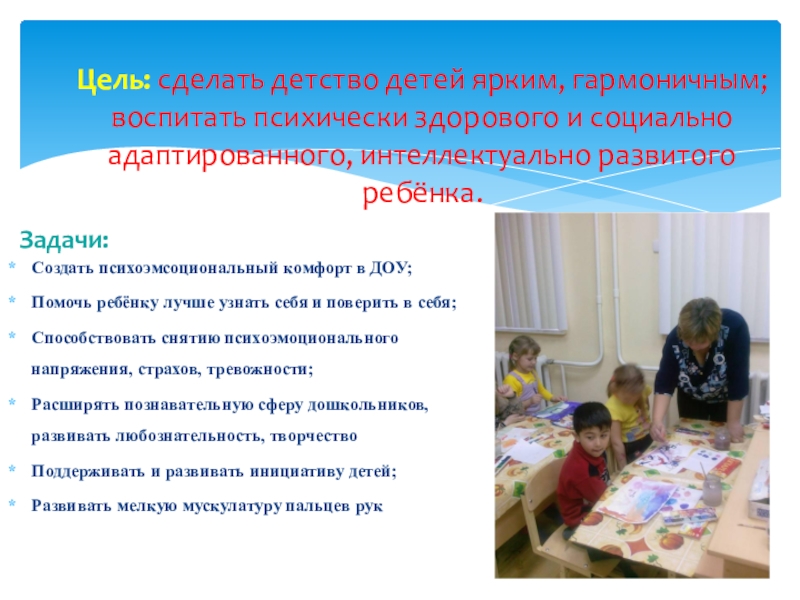 Цель: сделать детство детей ярким, гармоничным; воспитать психически здорового и социально адаптированного, интеллектуально развитого ребёнка.

Задачи:

* Создать психоэмсоциональный комфорт в ДОУ;
* Помочь ребёнку лучше узнать себя и поверить в себя;
* Способствовать снятию психоэмоционального напряжения, страхов, тревожности;
* Расширять познавательную сферу дошкольников, развивать любознательность, творчество
* Поддерживать и развивать инициативу детей;
* Развивать мелкую мускулатуру пальцев рук